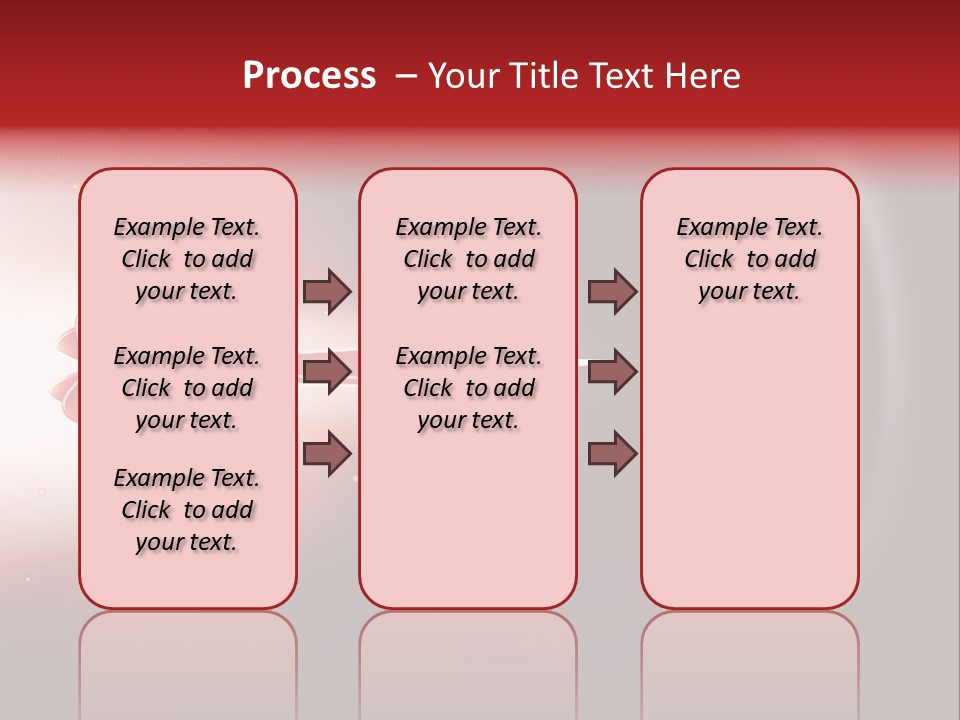 Process – Your Title Text Here

Example Text. Click to add your text.

Example Text. Click to add your text.

Example Text. Click to add your text.

Example Text. Click to add your text.

Example Text. Click to add your text.

Example Text. Click to add your text.